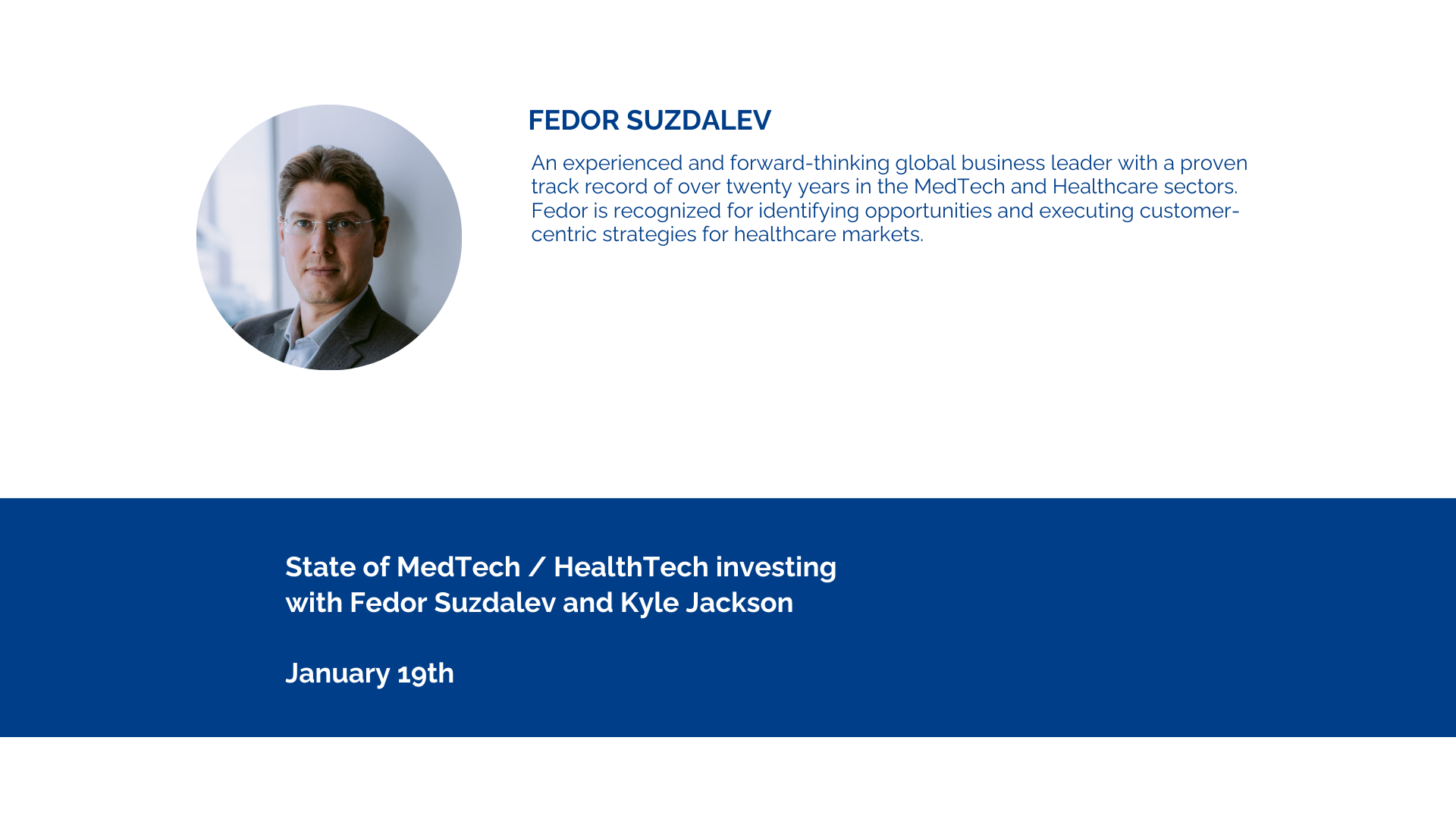 FEDOR SUZDALEV

An experienced and forward-thinking global business leader with a proven track record of over twenty years in the MedTech and Healthcare sectors. Fedor is recognized for identifying opportunities and executing customer-centric strategies for healthcare markets.

State of MedTech / HealthTech investing with Fedor Suzdalev and Kyle Jackson

January 19th